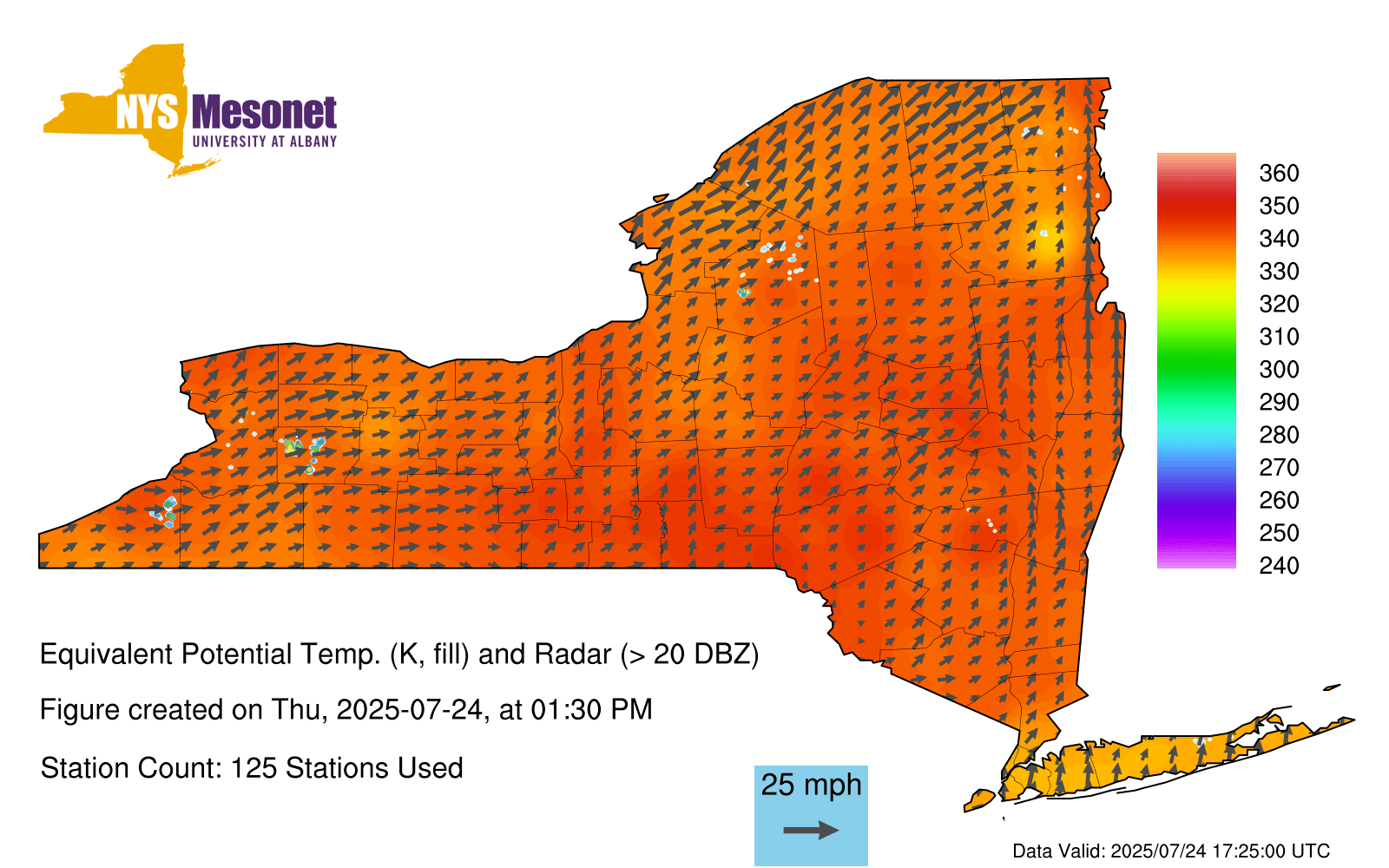 NYS Mesonet
UNIVERSITY AT ALBANY

360
350
340
330
320
310
300
290
280
270
260
250
240

Equivalent Potential Temp. (K, fill) and Radar (> 20 DBZ)

Figure created on Thu, 2025-07-24, at 01:30 PM

Station Count: 125 Stations Used

25 mph

Data Valid: 2025/07/24 17:25:00 UTC